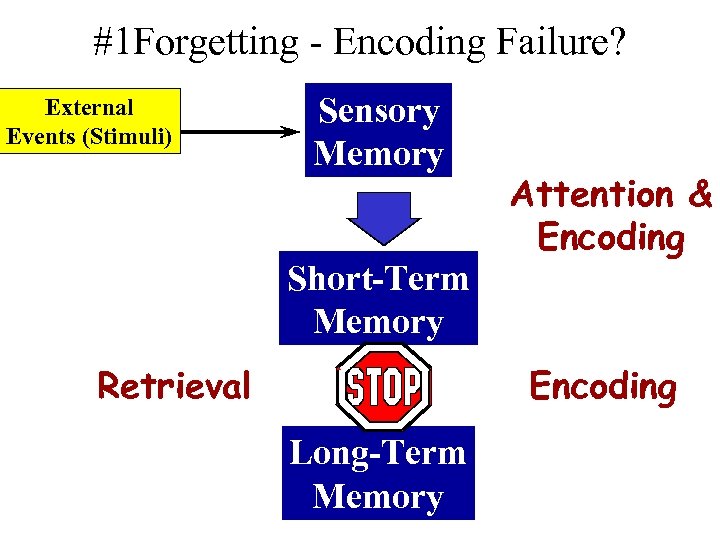 #1Forgetting - Encoding Failure?

External Events (Stimuli)

Sensory Memory

Attention & Encoding

Short-Term Memory

Retrieval

STOP

Encoding

Long-Term Memory